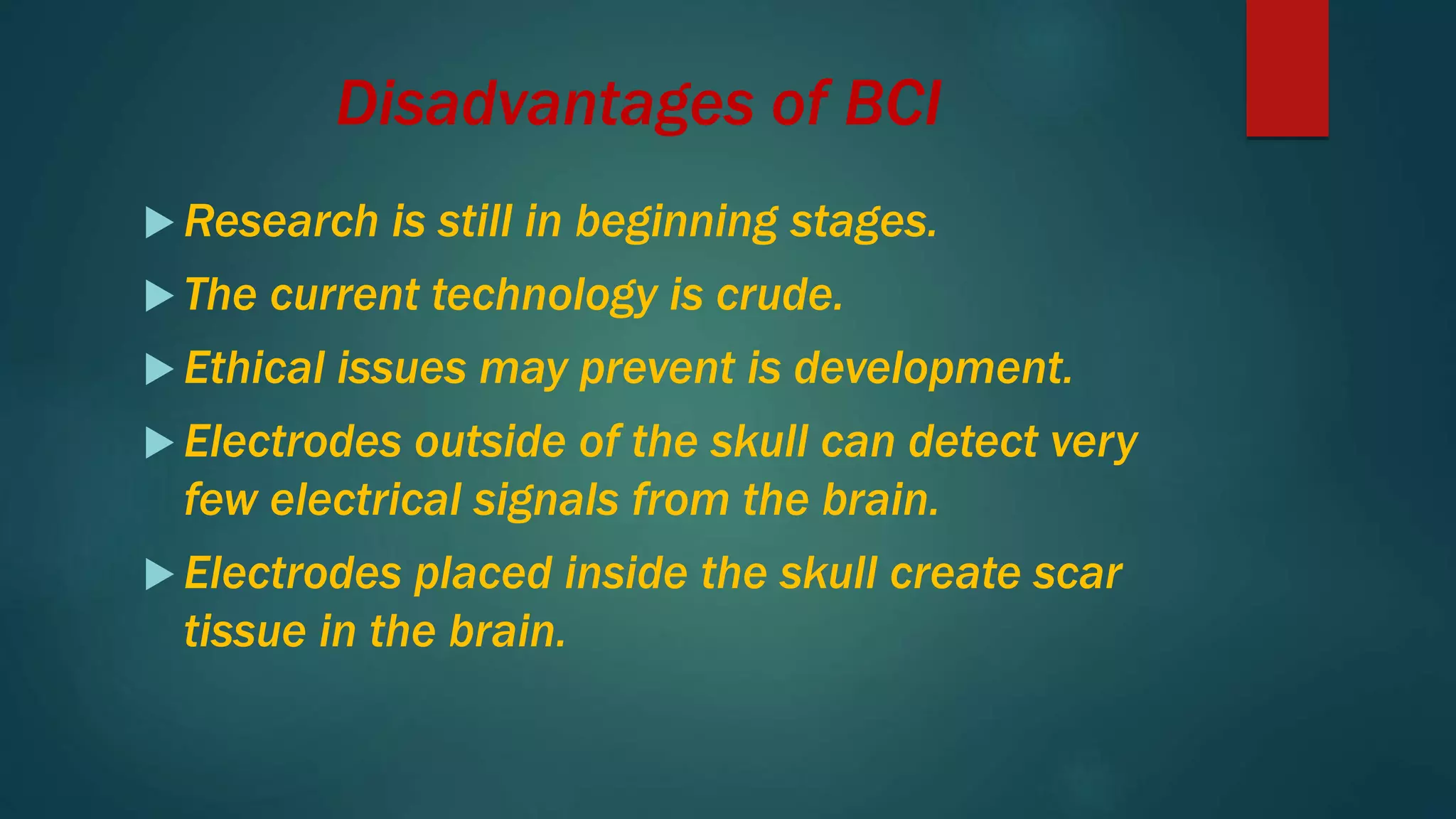 Disadvantages of BCI

Research is still in beginning stages.

The current technology is crude.

Ethical issues may prevent is development.

Electrodes outside of the skull can detect very few electrical signals from the brain.

Electrodes placed inside the skull create scar tissue in the brain.